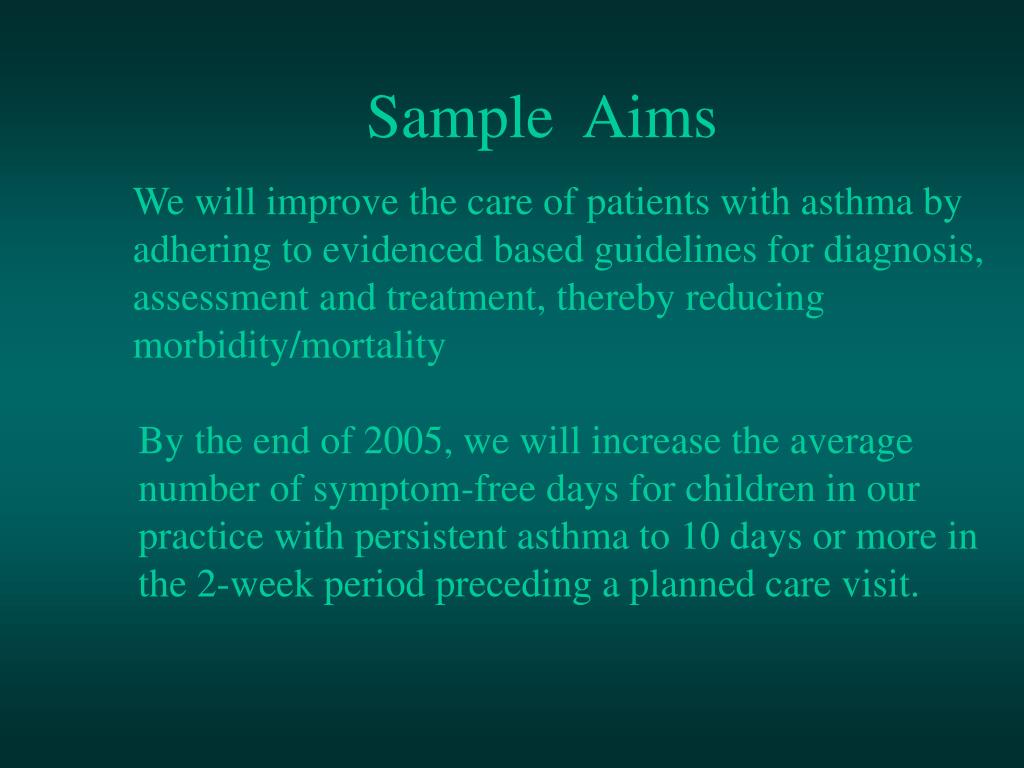 Sample Aims

We will improve the care of patients with asthma by adhering to evidenced based guidelines for diagnosis, assessment and treatment, thereby reducing morbidity/mortality

By the end of 2005, we will increase the average number of symptom-free days for children in our practice with persistent asthma to 10 days or more in the 2-week period preceding a planned care visit.